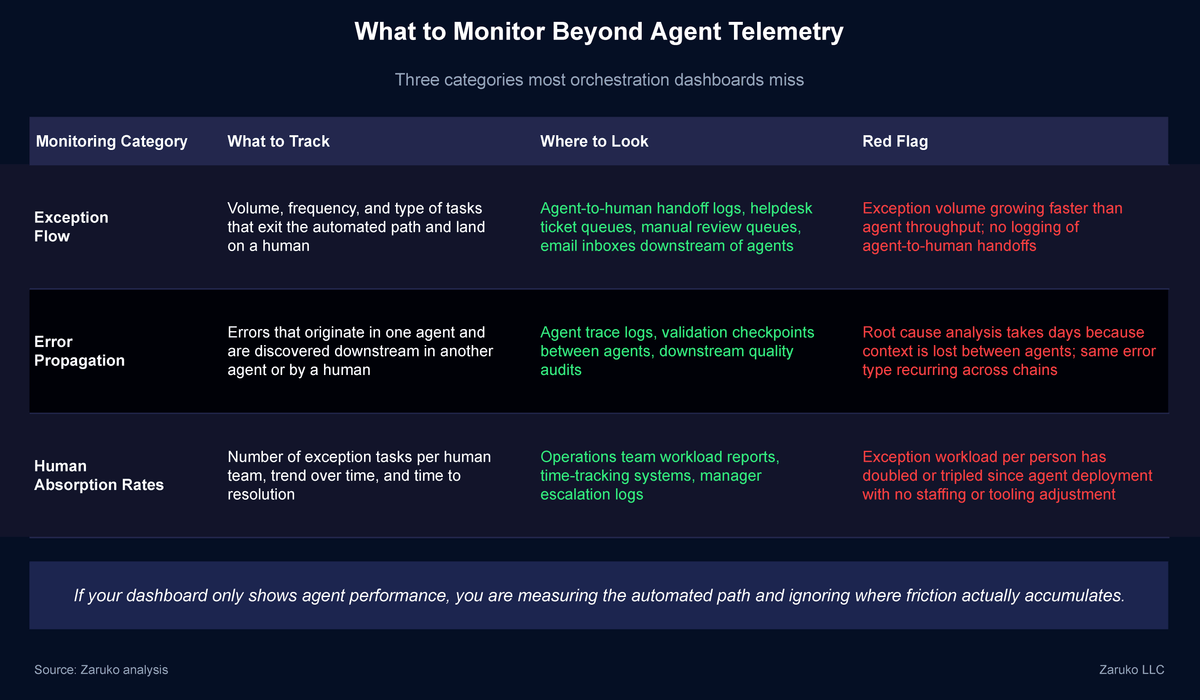 What to Monitor Beyond Agent Telemetry

Three categories most orchestration dashboards miss

| Monitoring Category | What to Track | Where to Look | Red Flag |
|---|---|---|---|
| Exception Flow | Volume, frequency, and type of tasks that exit the automated path and land on a human | Agent-to-human handoff logs, helpdesk ticket queues, manual review queues, email inboxes downstream of agents | Exception volume growing faster than agent throughput; no logging of agent-to-human handoffs |
| Error Propagation | Errors that originate in one agent and are discovered downstream in another agent or by a human | Agent trace logs, validation checkpoints between agents, downstream quality audits | Root cause analysis takes days because context is lost between agents; same error type recurring across chains |
| Human Absorption Rates | Number of exception tasks per human team, trend over time, and time to resolution | Operations team workload reports, time-tracking systems, manager escalation logs | Exception workload per person has doubled or tripled since agent deployment with no staffing or tooling adjustment |

If your dashboard only shows agent performance, you are measuring the automated path and ignoring where friction actually accumulates.

Source: Zaruko analysis

Zaruko LLC